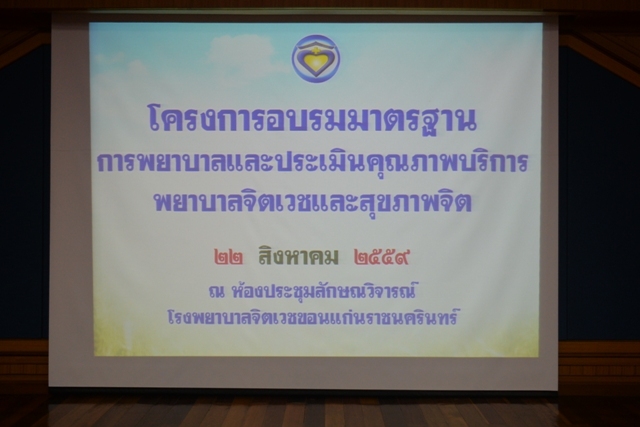 โครงการอบรมมาตรฐาน
การพยาบาลและประเมินคุณภาพบริการ
พยาบาลจิตเวชและสุขภาพจิต

๒๒ สิงหาคม ๒๕๕๙

ณ ห้องประชุมลักษณวิจารณ์
โรงพยาบาลจิตเวชขอนแก่นราชนครินทร์